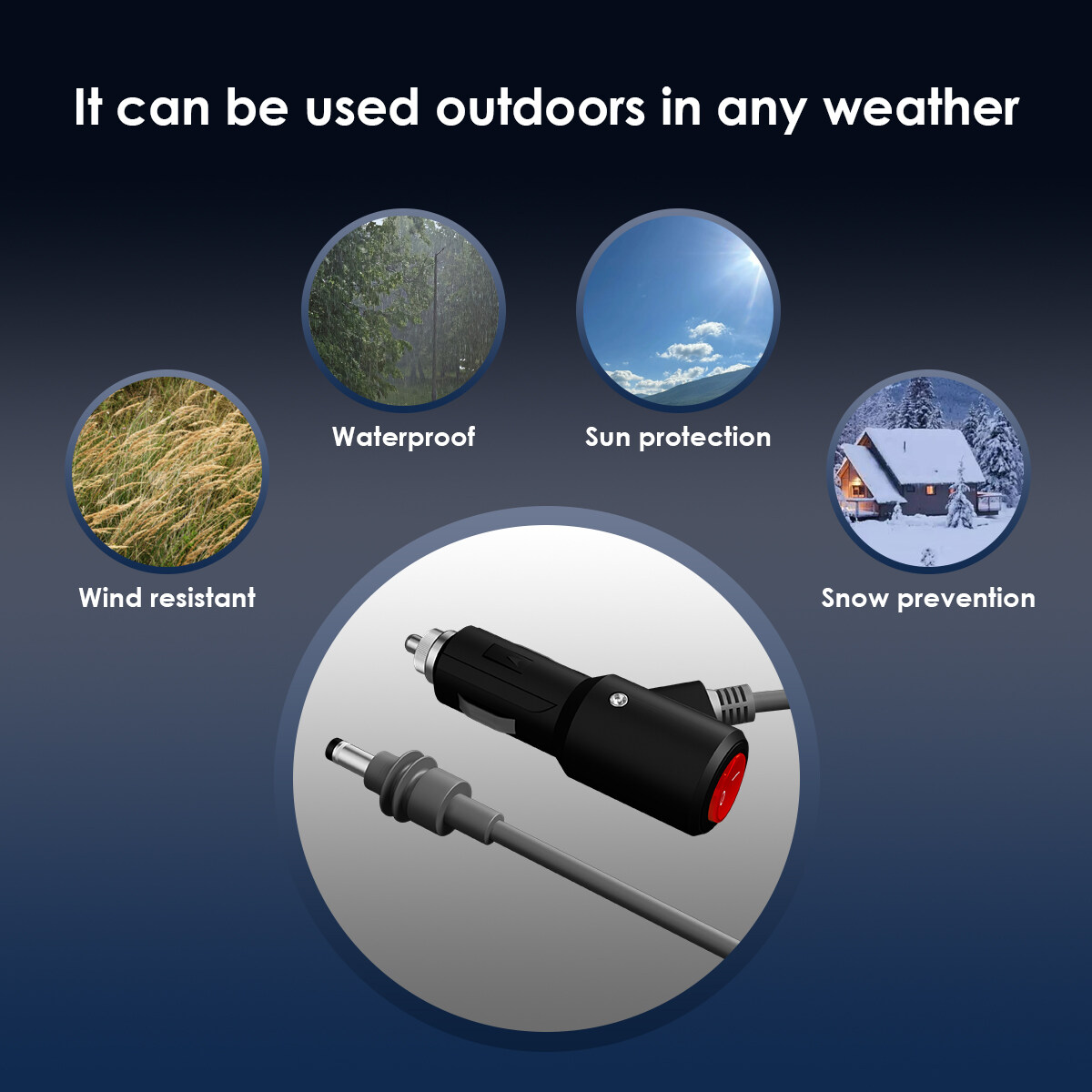 It can be used outdoors in any weather

Waterproof

Sun protection

Wind resistant

Snow prevention